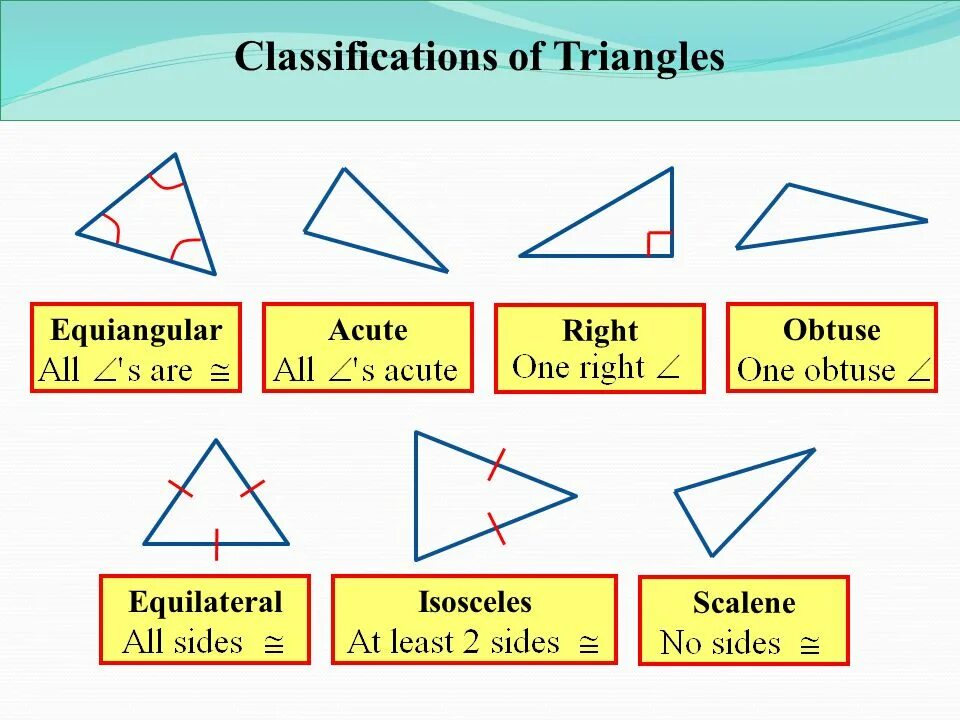 Classifications of Triangles

Equiangular
All $\angle$'s are $\cong$

Acute
All $\angle$'s acute

Right
One right $\angle$

Obtuse
One obtuse $\angle$

Equilateral
All sides $\cong$

Isosceles
At least 2 sides $\cong$

Scalene
No sides $\cong$